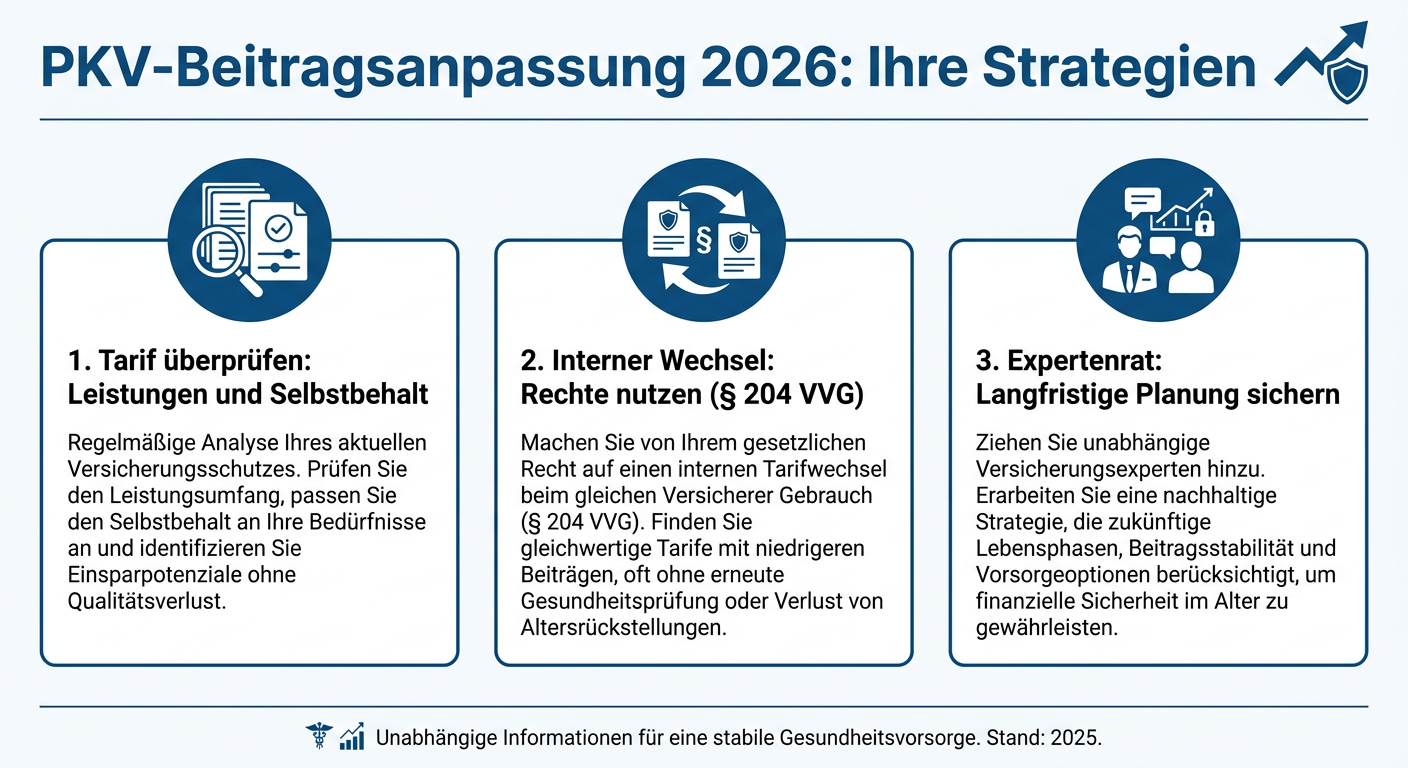 PKV-Beitragsanpassung 2026: Ihre Strategien

§

1. Tarif überprüfen: Leistungen und Selbstbehalt

Regelmäßige Analyse Ihres aktuellen Versicherungsschutzes. Prüfen Sie den Leistungsumfang, passen Sie den Selbstbehalt an Ihre Bedürfnisse an und identifizieren Sie Einsparpotenziale ohne Qualitätsverlust.

2. Interner Wechsel: Rechte nutzen (§ 204 VVG)

Machen Sie von Ihrem gesetzlichen Recht auf einen internen Tarifwechsel beim gleichen Versicherer Gebrauch (§ 204 VVG). Finden Sie gleichwertige Tarife mit niedrigeren Beiträgen, oft ohne erneute Gesundheitsprüfung oder Verlust von Altersrückstellungen.

3. Expertenrat: Langfristige Planung sichern

Ziehen Sie unabhängige Versicherungsexperten hinzu. Erarbeiten Sie eine nachhaltige Strategie, die zukünftige Lebensphasen, Beitragsstabilität und Vorsorgeoptionen berücksichtigt, um finanzielle Sicherheit im Alter zu gewährleisten.

Unabhängige Informationen für eine stabile Gesundheitsvorsorge. Stand: 2025.